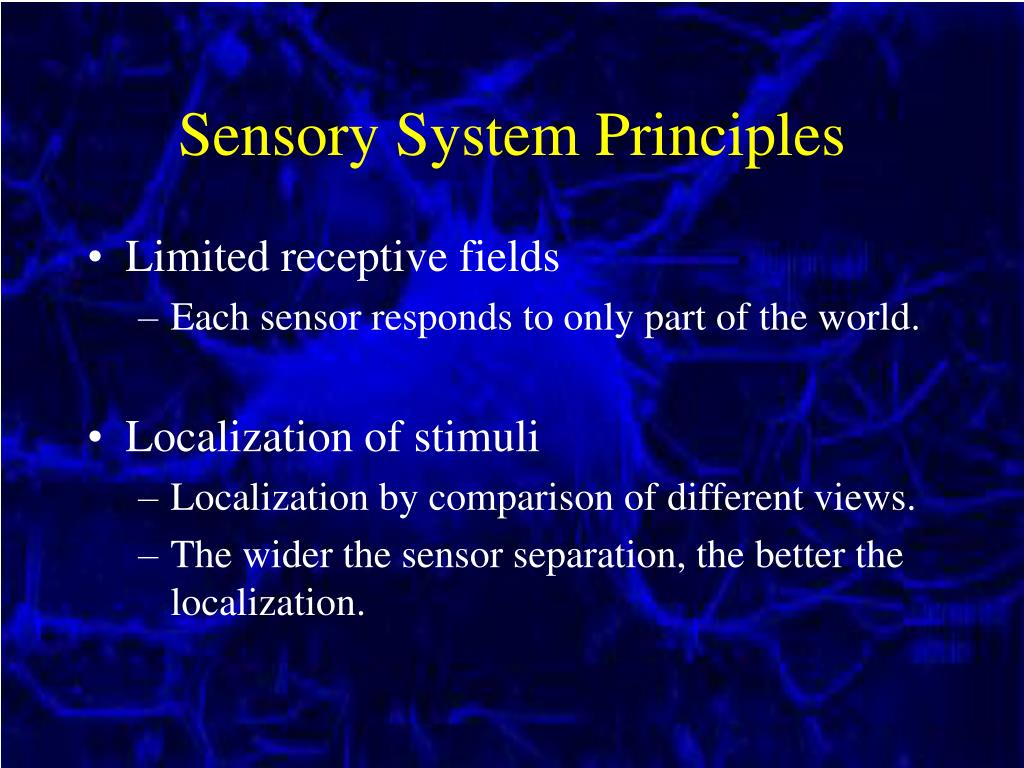 Sensory System Principles

• Limited receptive fields
– Each sensor responds to only part of the world.

• Localization of stimuli
– Localization by comparison of different views.
– The wider the sensor separation, the better the localization.